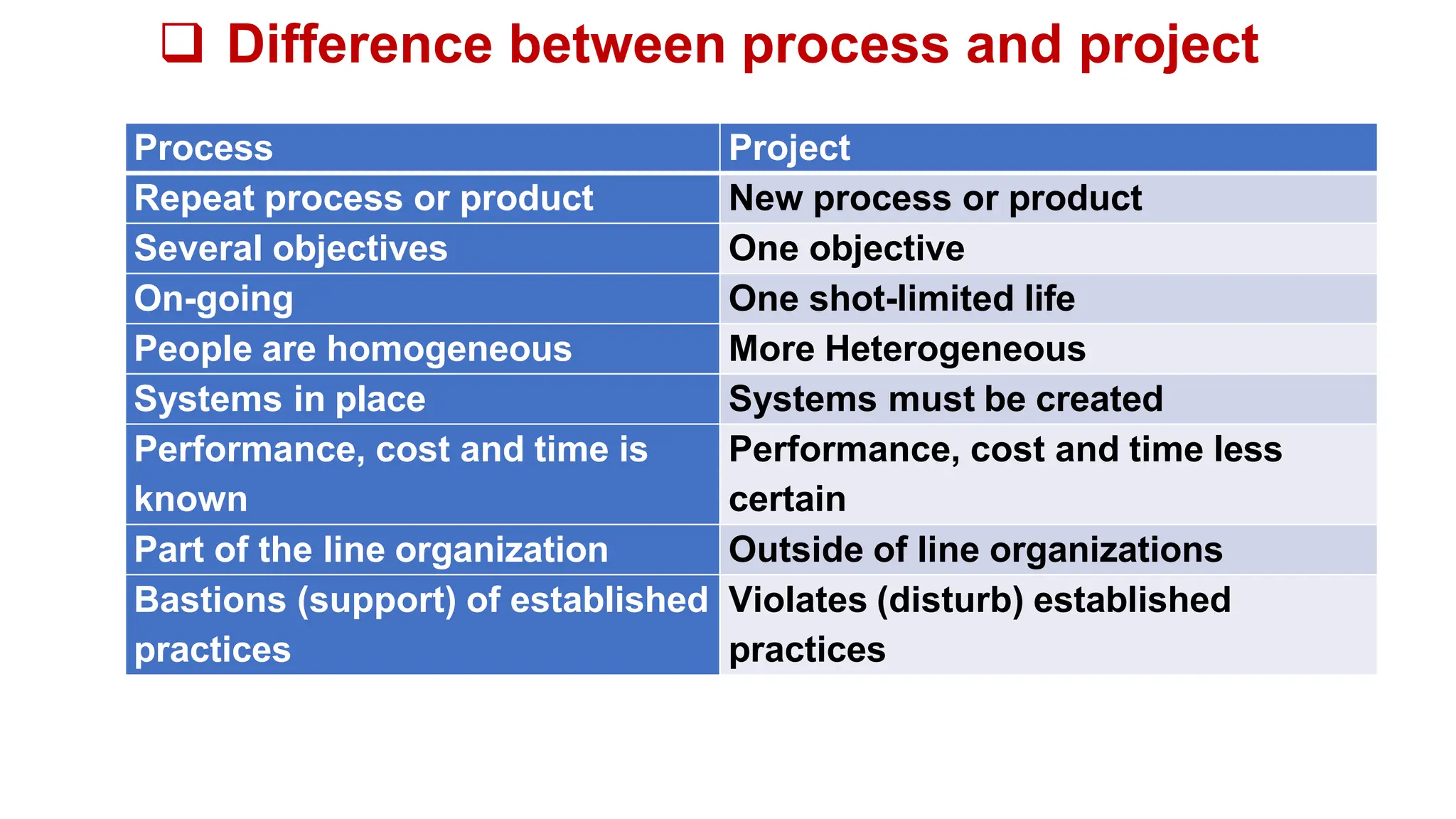 ❑ Difference between process and project

| Process | Project |
|---|---|
| Repeat process or product | New process or product |
| Several objectives | One objective |
| On-going | One shot-limited life |
| People are homogeneous | More Heterogeneous |
| Systems in place | Systems must be created |
| Performance, cost and time is known | Performance, cost and time less certain |
| Part of the line organization | Outside of line organizations |
| Bastions (support) of established practices | Violates (disturb) established practices |